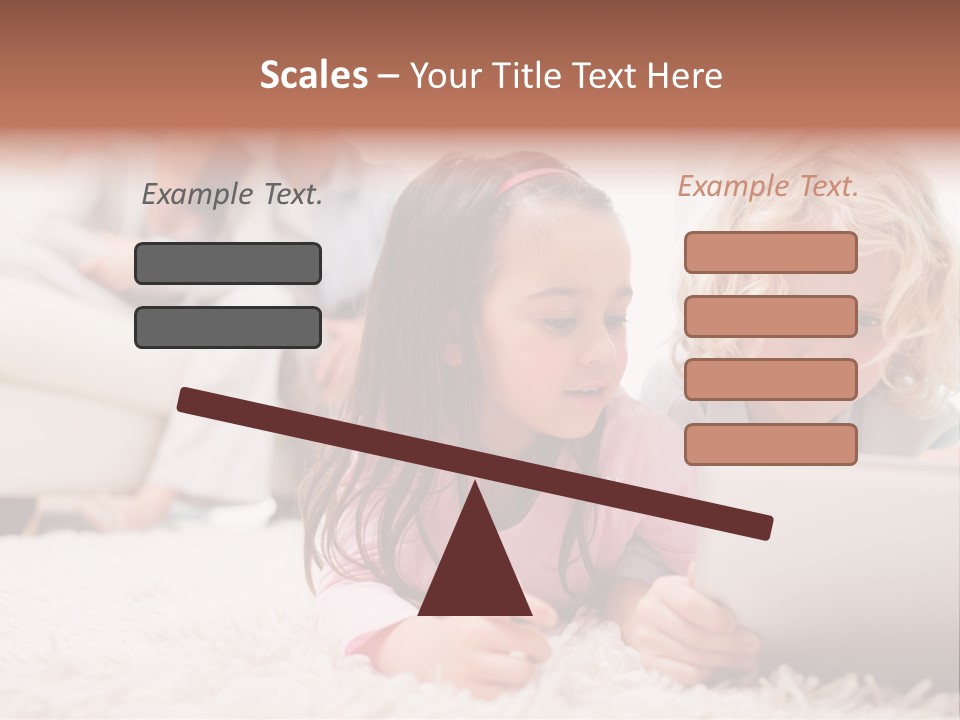 Scales – Your Title Text Here

Example Text.

Example Text.